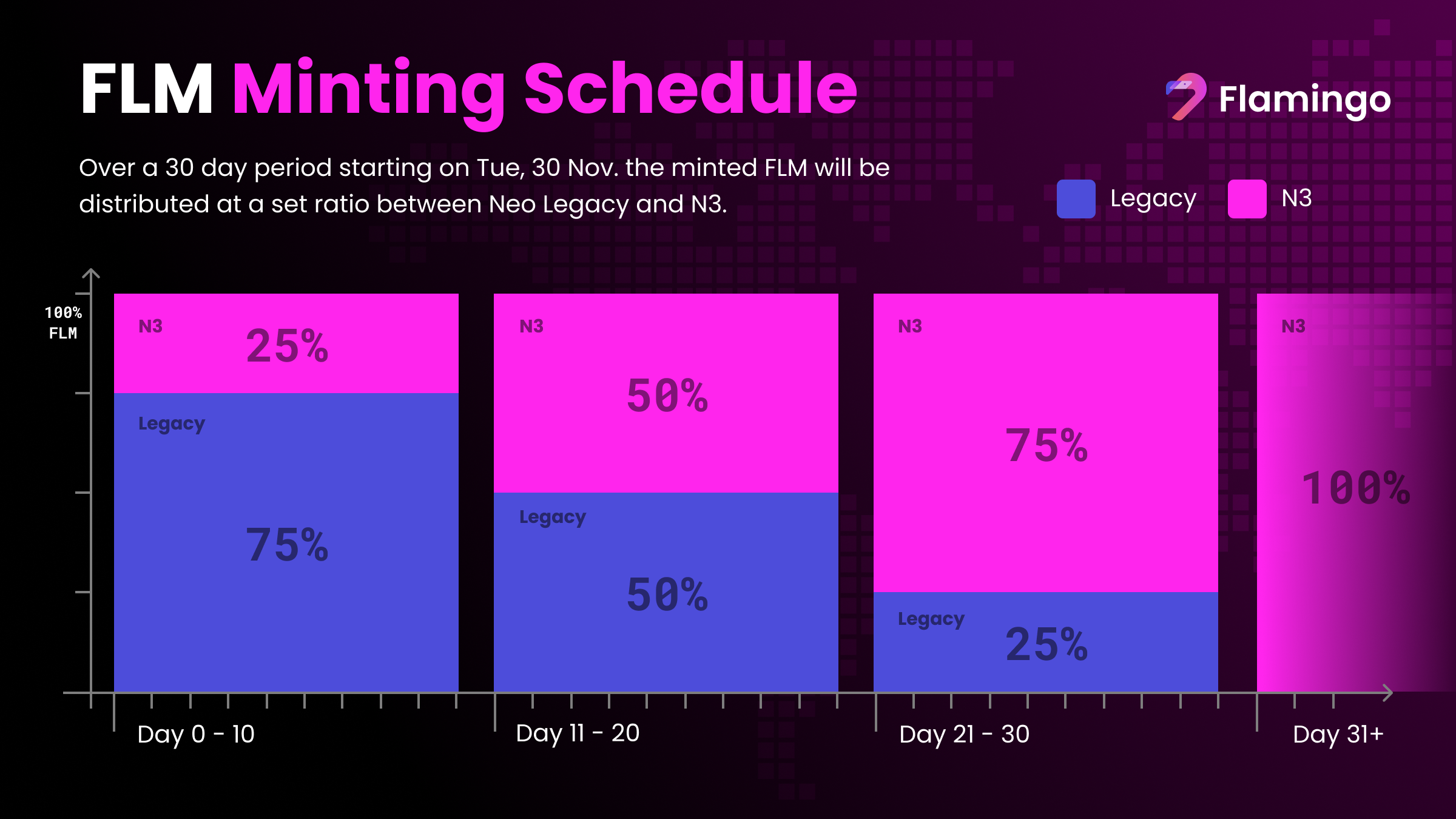 FLM Minting Schedule

Flamingo

Over a 30 day period starting on Tue, 30 Nov. the minted FLM will be distributed at a set ratio between Neo Legacy and N3.

Legacy N3

100% FLM

N3
25%
Legacy
75%

N3
50%
Legacy
50%

N3
75%
Legacy
25%

N3
100%

Day 0 - 10
Day 11 - 20
Day 21 - 30
Day 31+